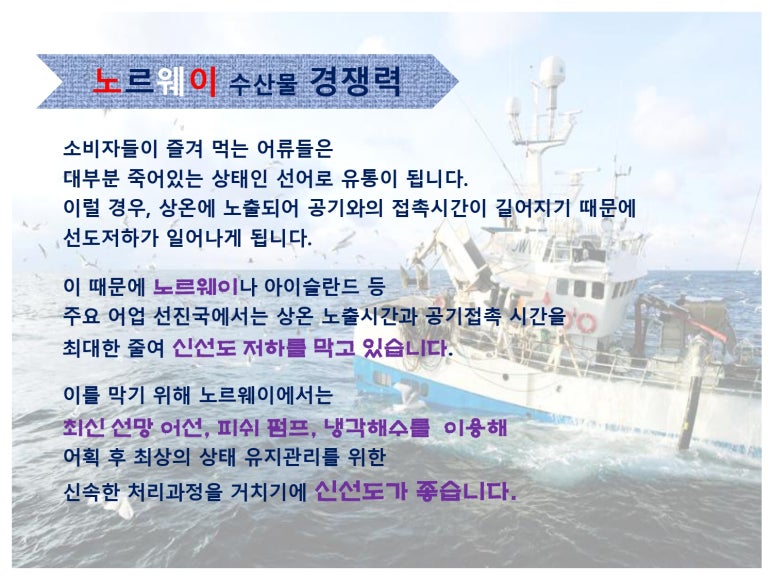 노르웨이 수산물 경쟁력

소비자들이 즐겨 먹는 어류들은 대부분 죽어있는 상태인 선어로 유통이 됩니다. 이럴 경우, 상온에 노출되어 공기와의 접촉시간이 길어지기 때문에 선도저하가 일어나게 됩니다.

이 때문에 노르웨이나 아이슬란드 등 주요 어업 선진국에서는 상온 노출시간과 공기접촉 시간을 최대한 줄여 신선도 저하를 막고 있습니다.

이를 막기 위해 노르웨이에서는 최신 선망 어선, 피쉬 펌프, 냉각해수를 이용해 어획 후 최상의 상태 유지관리를 위한 신속한 처리과정을 거치기에 신선도가 좋습니다.